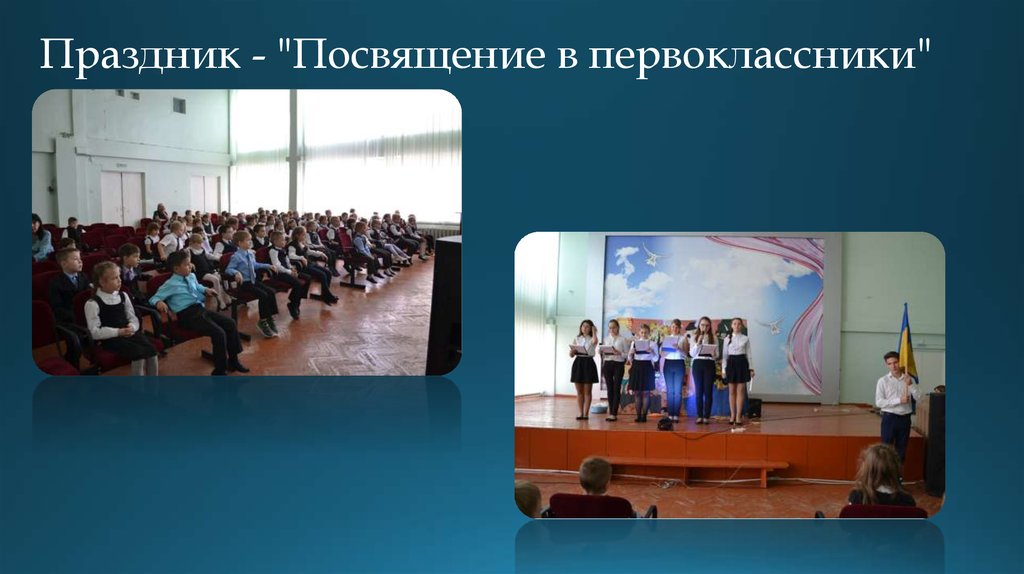 Праздник - "Посвящение в первоклассники"